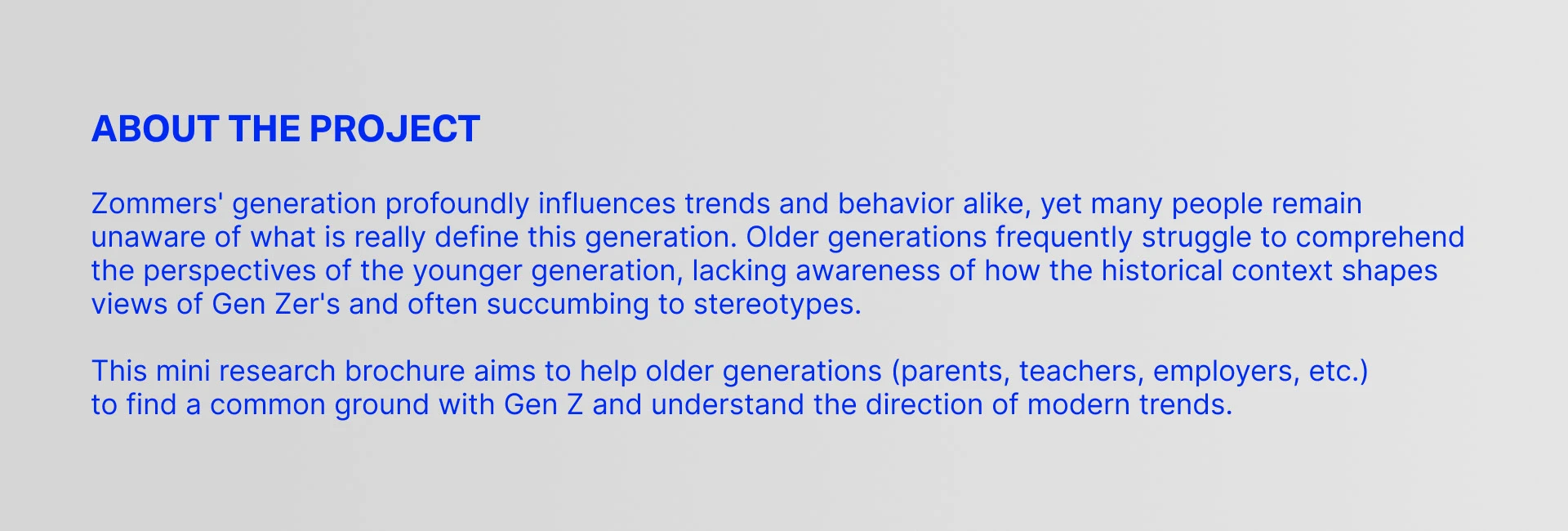 ABOUT THE PROJECT

Zommers' generation profoundly influences trends and behavior alike, yet many people remain unaware of what is really define this generation. Older generations frequently struggle to comprehend the perspectives of the younger generation, lacking awareness of how the historical context shapes views of Gen Zer's and often succumbing to stereotypes.

This mini research brochure aims to help older generations (parents, teachers, employers, etc.) to find a common ground with Gen Z and understand the direction of modern trends.